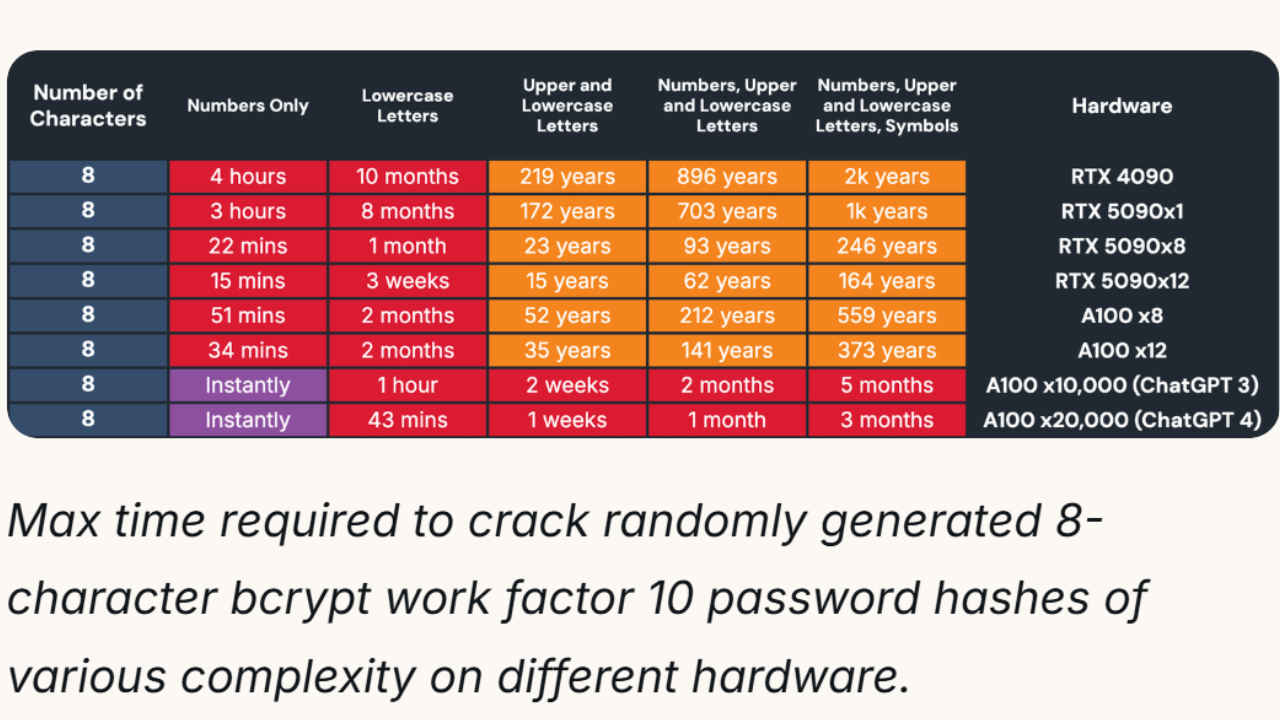 | Number of Characters | Numbers Only | Lowercase Letters | Upper and Lowercase Letters | Numbers, Upper and Lowercase Letters | Numbers, Upper and Lowercase Letters, Symbols | Hardware |
|---|---|---|---|---|---|---|
| 8 | 4 hours | 10 months | 219 years | 896 years | 2k years | RTX 4090 |
| 8 | 3 hours | 8 months | 172 years | 703 years | 1k years | RTX 5090x1 |
| 8 | 22 mins | 1 month | 23 years | 93 years | 246 years | RTX 5090x8 |
| 8 | 15 mins | 3 weeks | 15 years | 62 years | 164 years | RTX 5090x12 |
| 8 | 51 mins | 2 months | 52 years | 212 years | 559 years | A100 x8 |
| 8 | 34 mins | 2 months | 35 years | 141 years | 373 years | A100 x12 |
| 8 | Instantly | 1 hour | 2 weeks | 2 months | 5 months | A100 x10,000 (ChatGPT 3) |
| 8 | Instantly | 43 mins | 1 weeks | 1 month | 3 months | A100 x20,000 (ChatGPT 4) |

Max time required to crack randomly generated 8-character bcrypt work factor 10 password hashes of various complexity on different hardware.